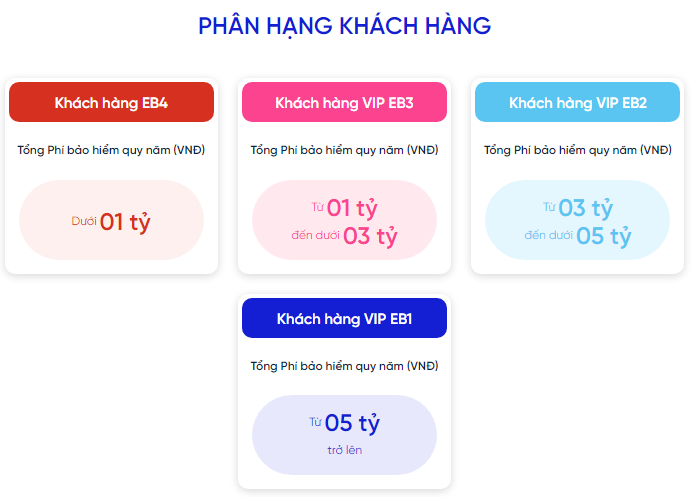 PHÂN HẠNG KHÁCH HÀNG

Khách hàng EB4

Tổng Phí bảo hiểm quy năm (VNĐ)

Dưới 01 tỷ

Khách hàng VIP EB3

Tổng Phí bảo hiểm quy năm (VNĐ)

Từ 01 tỷ
đến dưới 03 tỷ

Khách hàng VIP EB2

Tổng Phí bảo hiểm quy năm (VNĐ)

Từ 03 tỷ
đến dưới 05 tỷ

Khách hàng VIP EB1

Tổng Phí bảo hiểm quy năm (VNĐ)

Từ 05 tỷ
trở lên